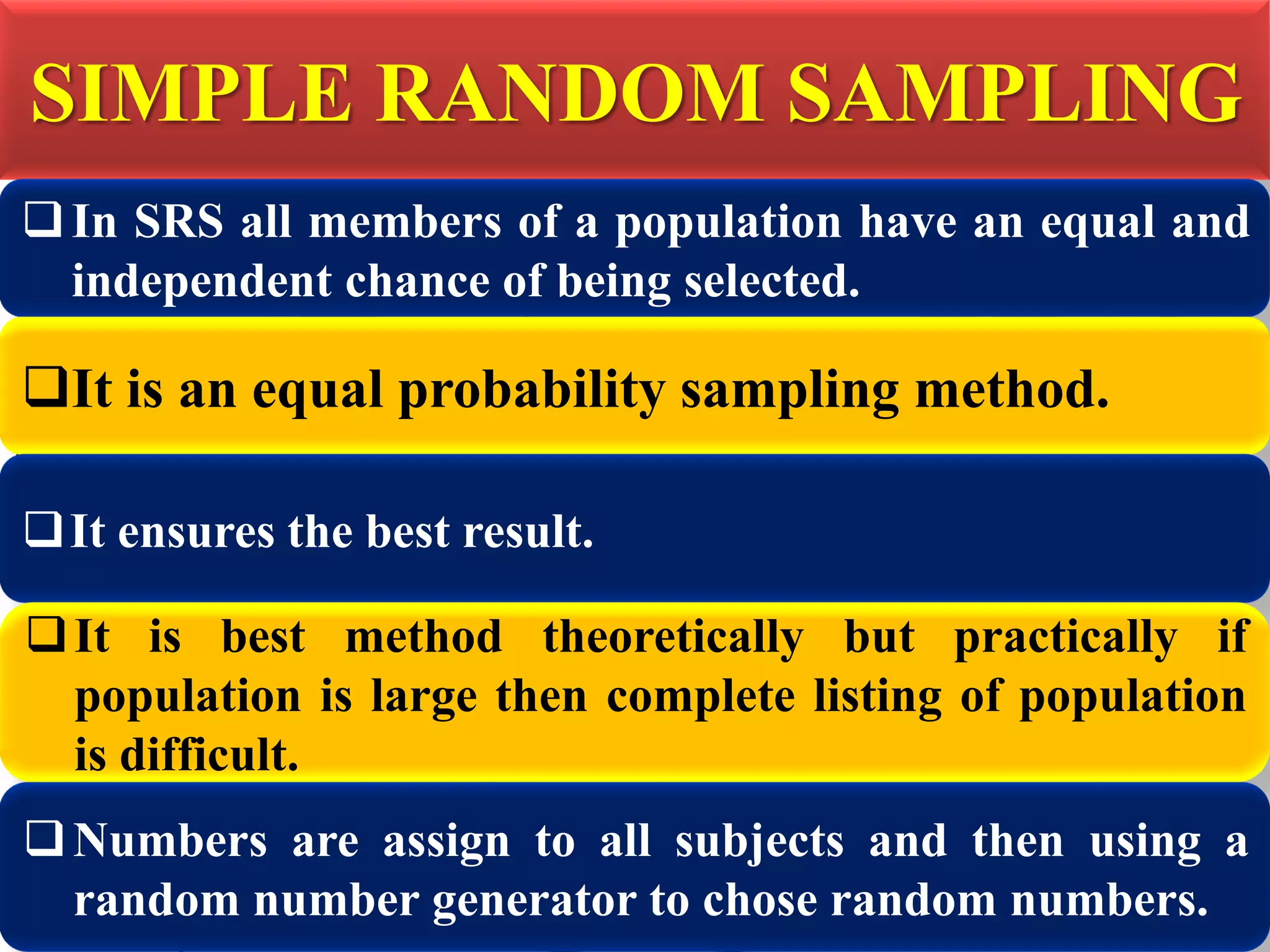 SIMPLE RANDOM SAMPLING

❑ In SRS all members of a population have an equal and independent chance of being selected.

❑ It is an equal probability sampling method.

❑ It ensures the best result.

❑ It is best method theoretically but practically if population is large then complete listing of population is difficult.

❑ Numbers are assign to all subjects and then using a random number generator to chose random numbers.